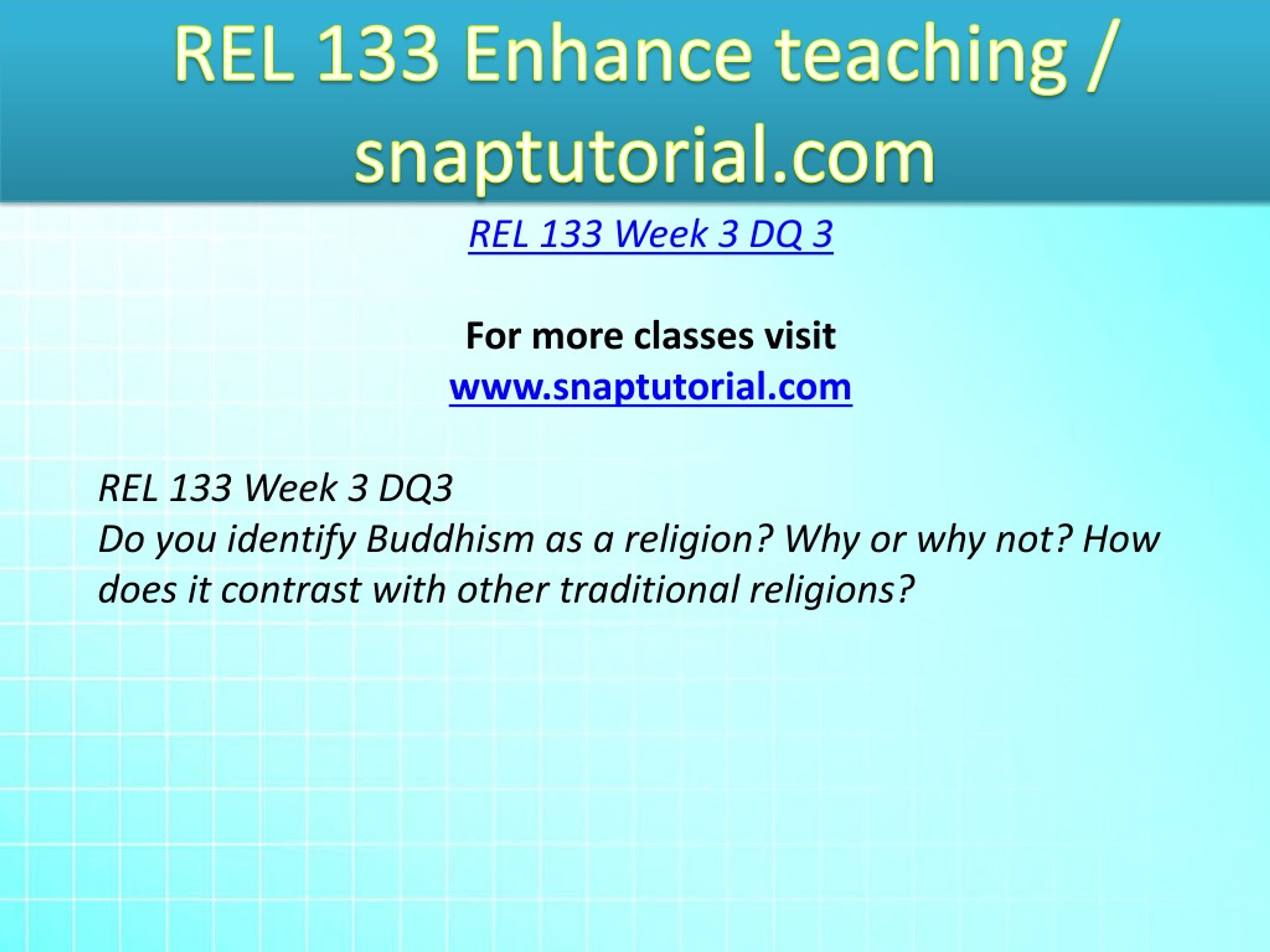 REL 133 Enhance teaching / snaptutorial.com

REL 133 Week 3 DQ 3

For more classes visit
www.snaptutorial.com

REL 133 Week 3 DQ3
Do you identify Buddhism as a religion? Why or why not? How does it contrast with other traditional religions?